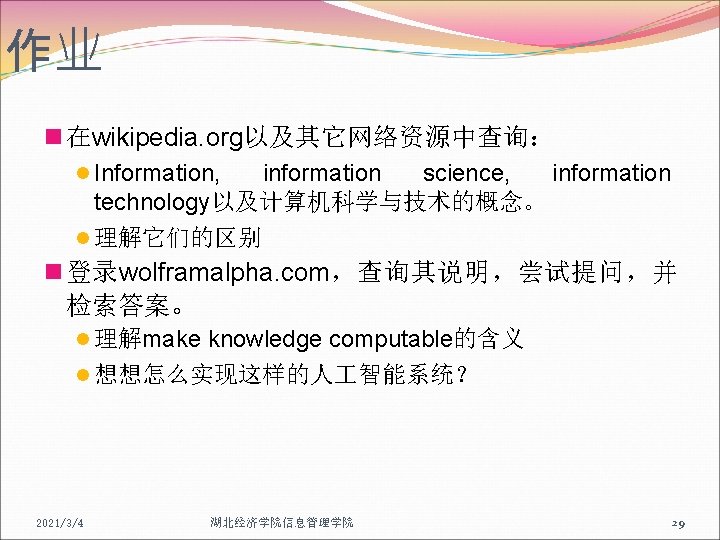 作业

在wikipedia.org以及其它网络资源中查询：

Information, information science, information technology以及计算机科学与技术的概念。

理解它们的区别

登录wolframalpha.com，查询其说明，尝试提问，并检索答案。

理解make knowledge computable的含义

想想怎么实现这样的人工智能系统？

2021/3/4 湖北经济学院信息管理学院 29